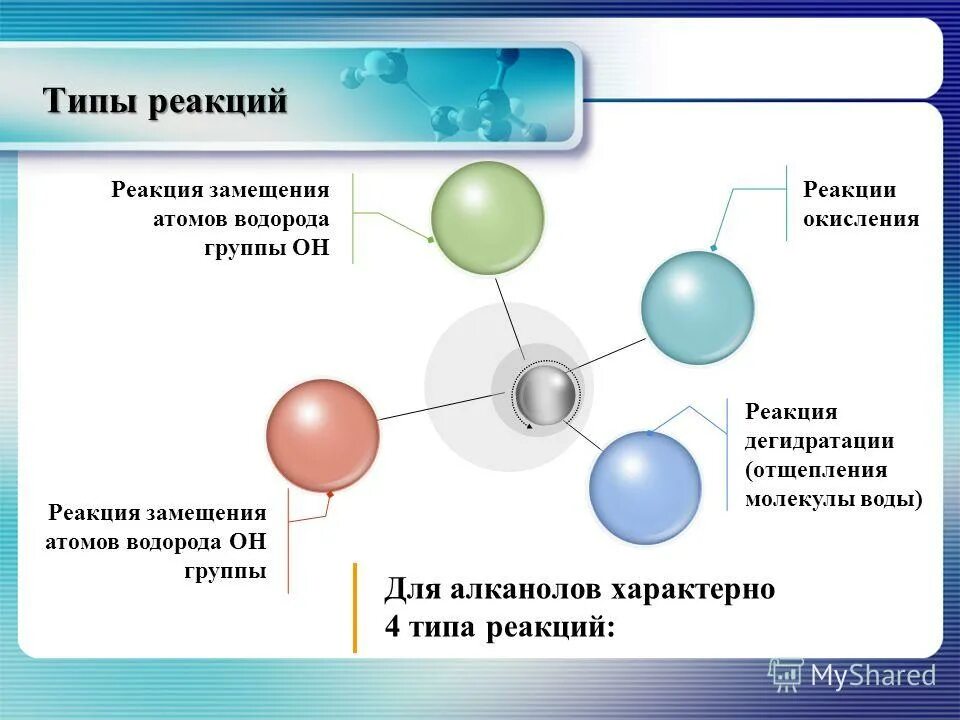 Типы реакций

Реакция замещения атомов водорода группы ОН

Реакции окисления

Реакция дегидратации (отщепления молекулы воды)

Реакция замещения атомов водорода ОН группы

Для алканолов характерно 4 типа реакций:

MyShared